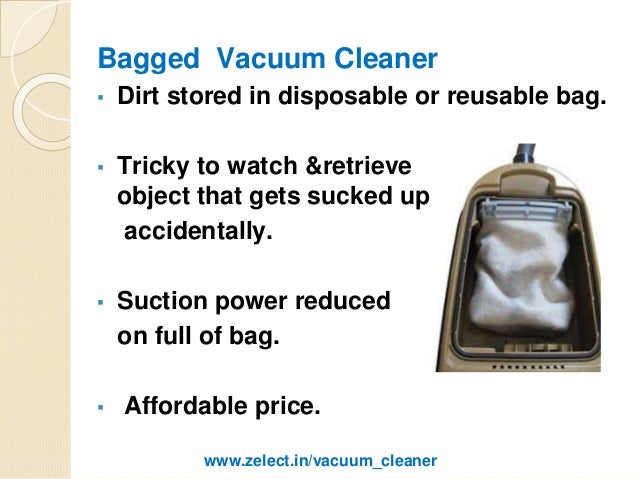 Bagged Vacuum Cleaner

▪ Dirt stored in disposable or reusable bag.

▪ Tricky to watch &retrieve object that gets sucked up accidentally.

▪ Suction power reduced on full of bag.

▪ Affordable price.

www.zelect.in/vacuum_cleaner